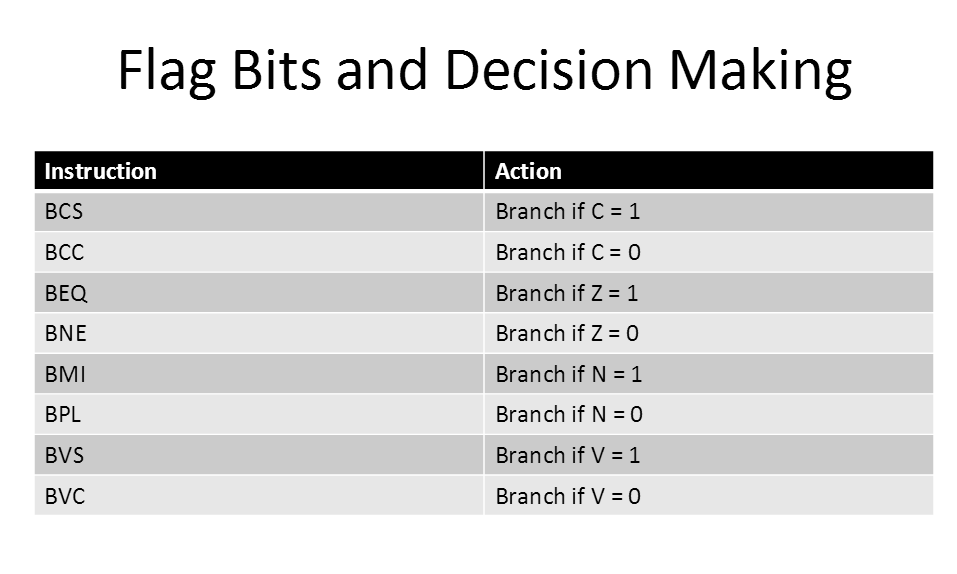 Flag Bits and Decision Making

| Instruction | Action |
|---|---|
| BCS | Branch if C = 1 |
| BCC | Branch if C = 0 |
| BEQ | Branch if Z = 1 |
| BNE | Branch if Z = 0 |
| BMI | Branch if N = 1 |
| BPL | Branch if N = 0 |
| BVS | Branch if V = 1 |
| BVC | Branch if V = 0 |